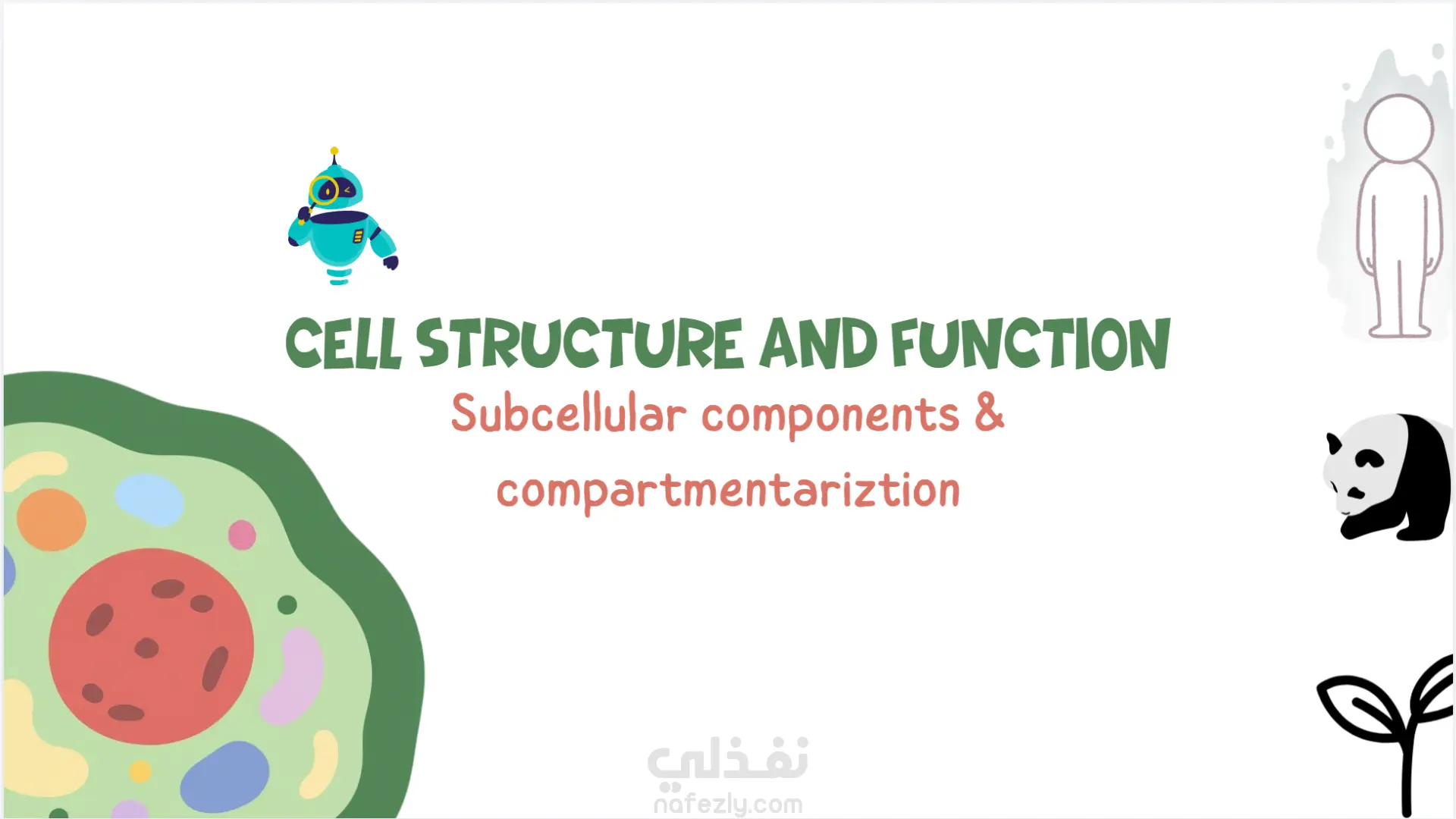 CELL STRUCTURE AND FUNCTION

Subcellular components & compartmentariztion

نفذلي
nafezly.com